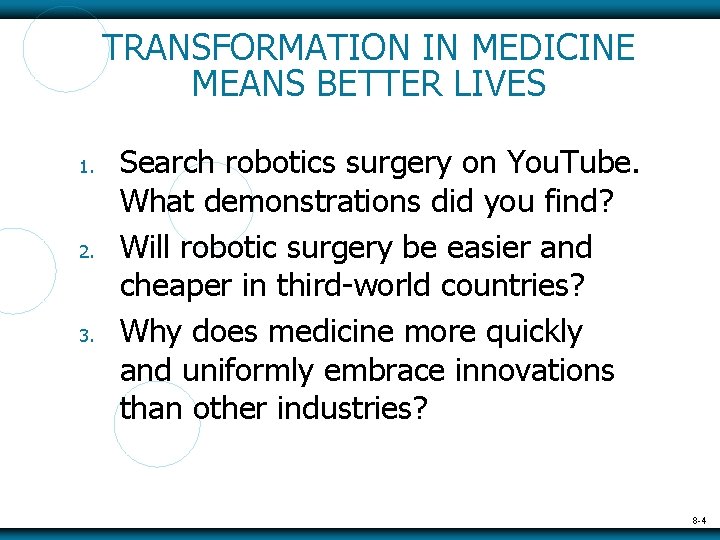 TRANSFORMATION IN MEDICINE MEANS BETTER LIVES

1. Search robotics surgery on YouTube. What demonstrations did you find?
2. Will robotic surgery be easier and cheaper in third-world countries?
3. Why does medicine more quickly and uniformly embrace innovations than other industries?

8-4